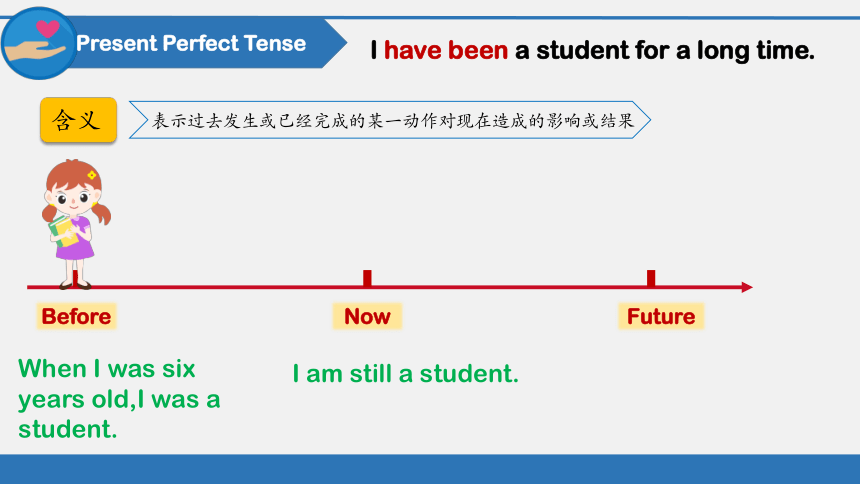 Present Perfect Tense

I have been a student for a long time.

含义

表示过去发生或已经完成的某一动作对现在造成的影响或结果

Before

Now

Future

When I was six years old,I was a student.

I am still a student.